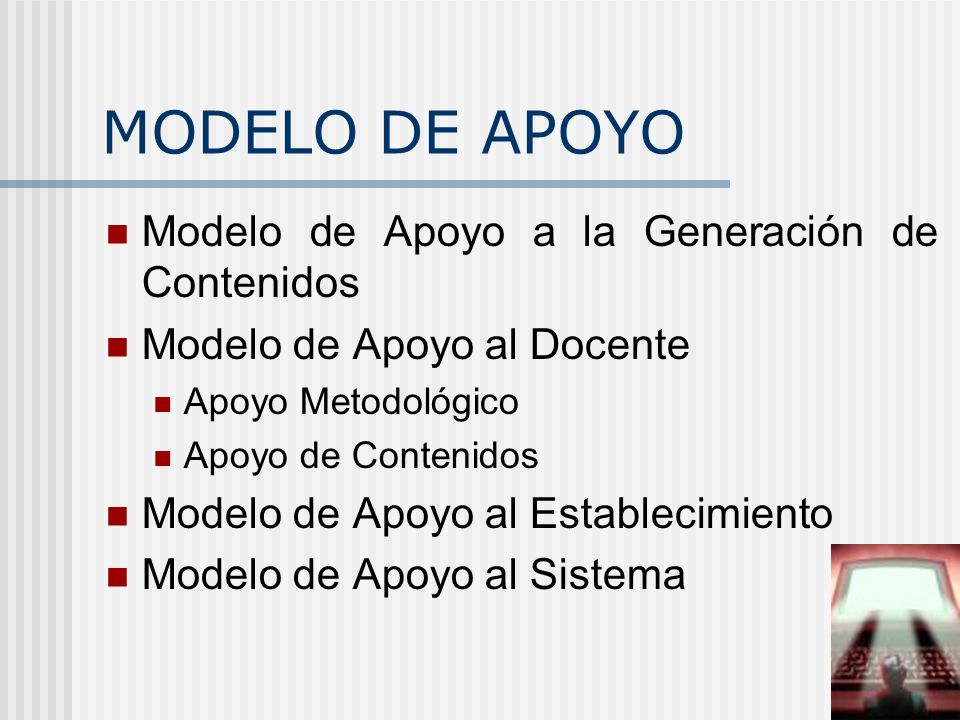 MODELO DE APOYO

- Modelo de Apoyo a la Generación de Contenidos
- Modelo de Apoyo al Docente
  - Apoyo Metodológico
  - Apoyo de Contenidos
- Modelo de Apoyo al Establecimiento
- Modelo de Apoyo al Sistema